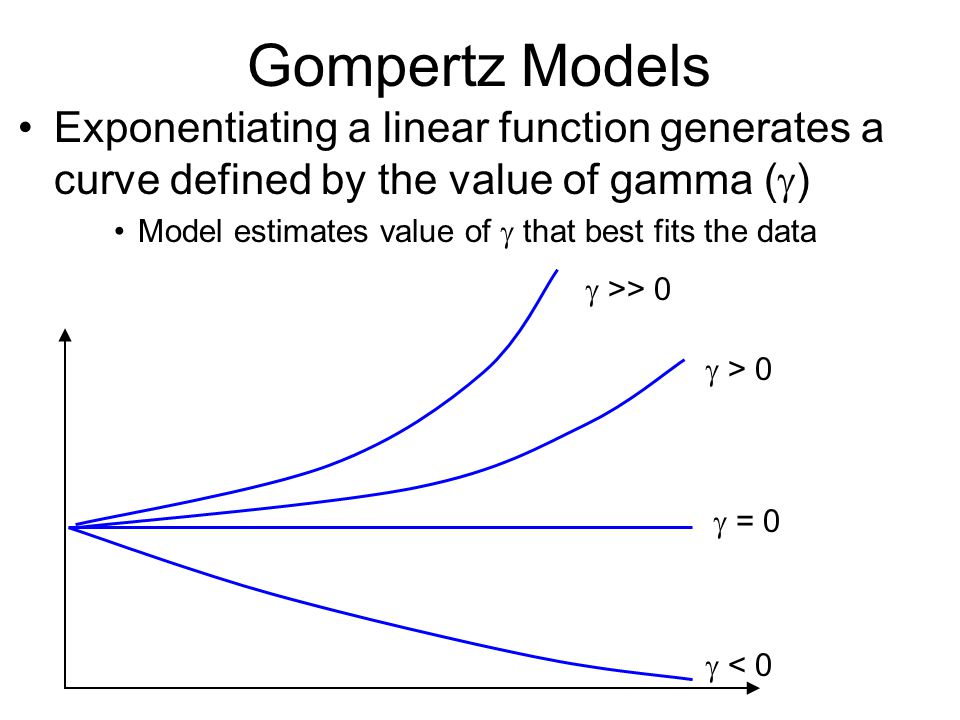 Gompertz Models

• Exponentiating a linear function generates a curve defined by the value of gamma ($\gamma$)

• Model estimates value of $\gamma$ that best fits the data

$\gamma >> 0$

$\gamma > 0$

$\gamma = 0$

$\gamma < 0$